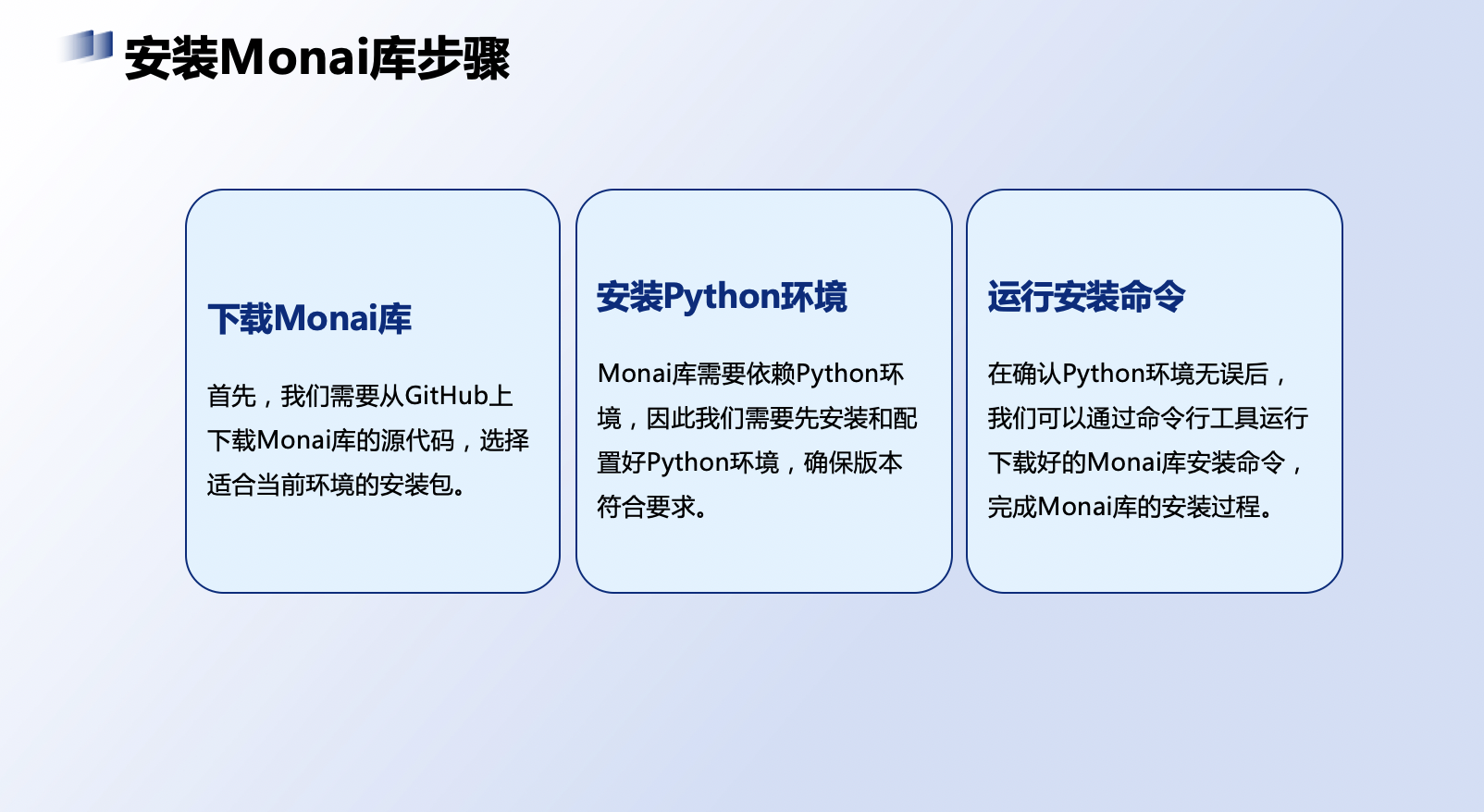 安装Monai库步骤

下载Monai库

首先，我们需要从GitHub上下载Monai库的源代码，选择适合当前环境的安装包。

安装Python环境

Monai库需要依赖Python环境，因此我们需要先安装和配置好Python环境，确保版本符合要求。

运行安装命令

在确认Python环境无误后，我们可以通过命令行工具运行下载好的Monai库安装命令，完成Monai库的安装过程。